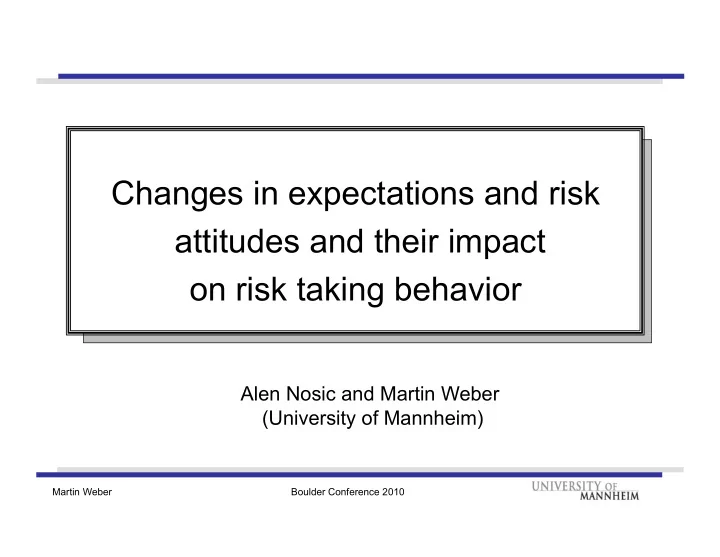 Changes in expectations and risk attitudes and their impact on risk taking behavior

Alen Nosic and Martin Weber
(University of Mannheim)

Martin Weber

Boulder Conference 2010

UNIVERSITY OF MANNHEIM